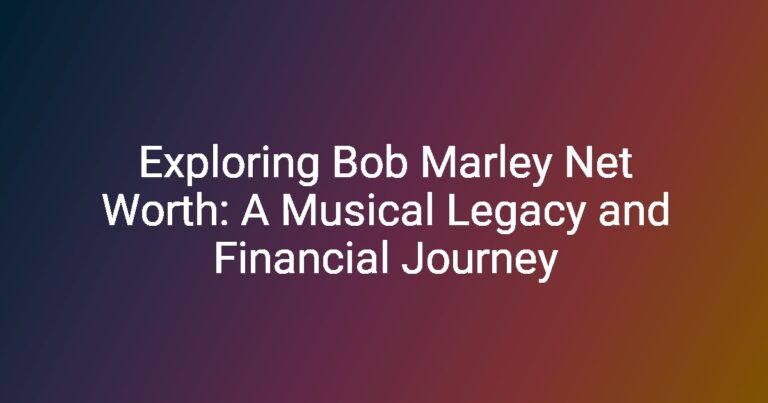 Exploring Bob Marley Net Worth: A Musical Legacy and Financial Journey